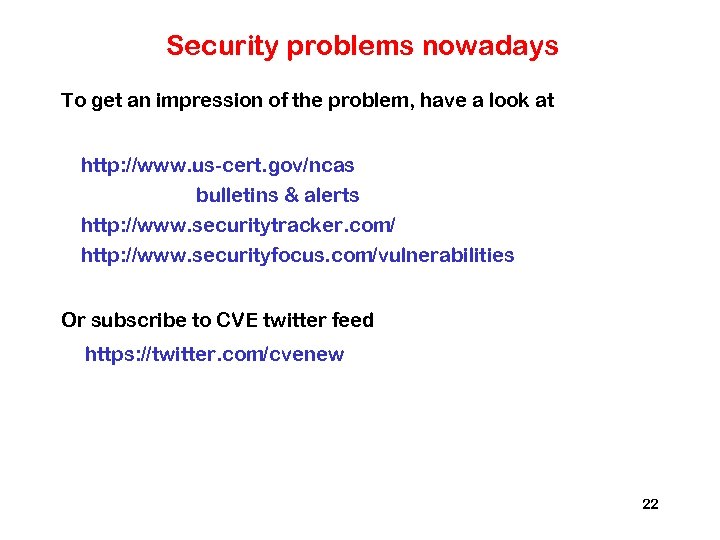 Security problems nowadays

To get an impression of the problem, have a look at

http://www.us-cert.gov/ncas
bulletins & alerts
http://www.securitytracker.com/
http://www.securityfocus.com/vulnerabilities

Or subscribe to CVE twitter feed
https://twitter.com/cvenew

22